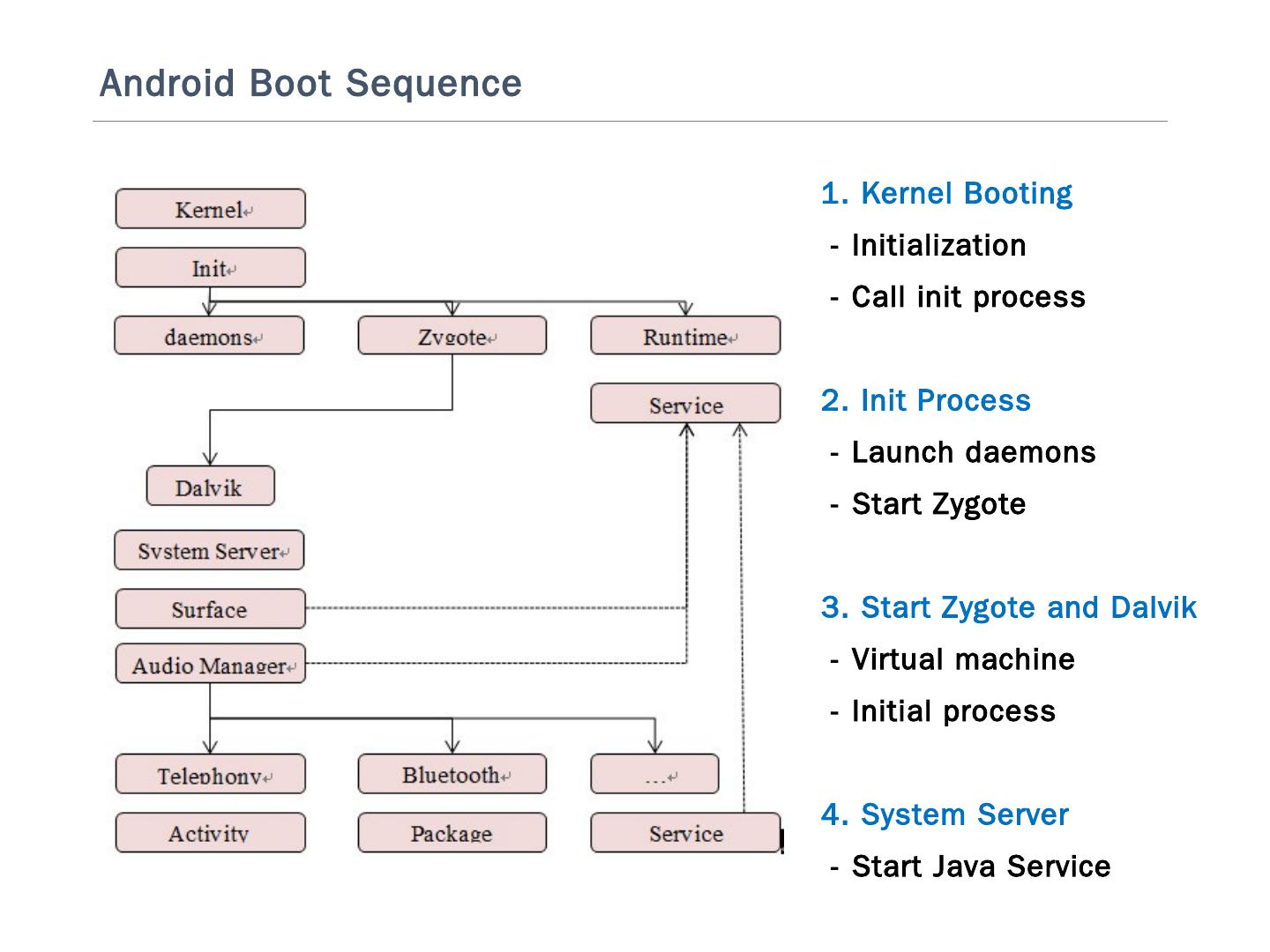 Android Boot Sequence

Kernel

Init

daemons

Zygote

Runtime

Service

Dalvik

System Server

Surface

Audio Manager

Telephony

Bluetooth

...

Activity

Package

Service

1. Kernel Booting

- Initialization

- Call init process

2. Init Process

- Launch daemons

- Start Zygote

3. Start Zygote and Dalvik

- Virtual machine

- Initial process

4. System Server

- Start Java Service